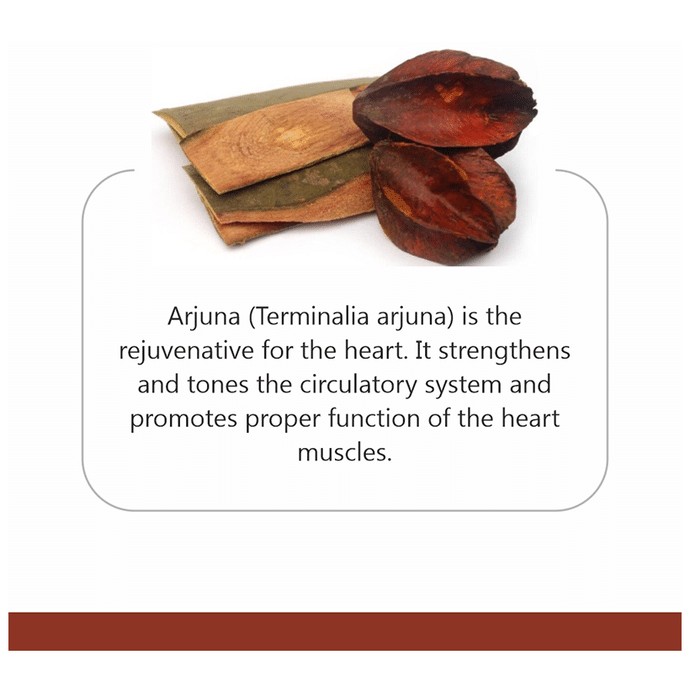 Arjuna (Terminalia arjuna) is the rejuvenative for the heart. It strengthens and tones the circulatory system and promotes proper function of the heart muscles.